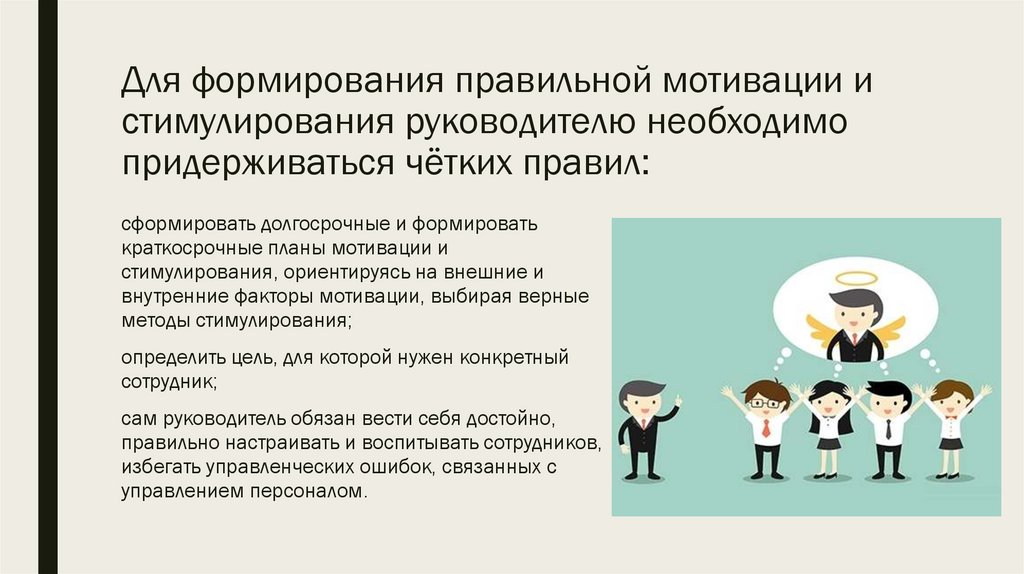 Для формирования правильной мотивации и стимулирования руководителю необходимо придерживаться чётких правил:

сформировать долгосрочные и формировать краткосрочные планы мотивации и стимулирования, ориентируясь на внешние и внутренние факторы мотивации, выбирая верные методы стимулирования;

определить цель, для которой нужен конкретный сотрудник;

сам руководитель обязан вести себя достойно, правильно настраивать и воспитывать сотрудников, избегать управленческих ошибок, связанных с управлением персоналом.